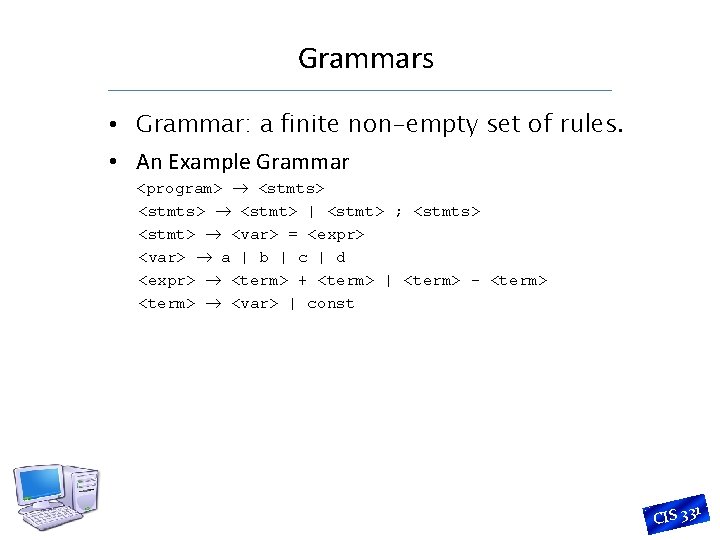 Grammars

• Grammar: a finite non-empty set of rules.

• An Example Grammar

<program> → <stmts>
<stmts> → <stmt> | <stmt> ; <stmts>
<stmt> → <var> = <expr>
<var> → a | b | c | d
<expr> → <term> + <term> | <term> - <term>
<term> → <var> | const

CIS 331